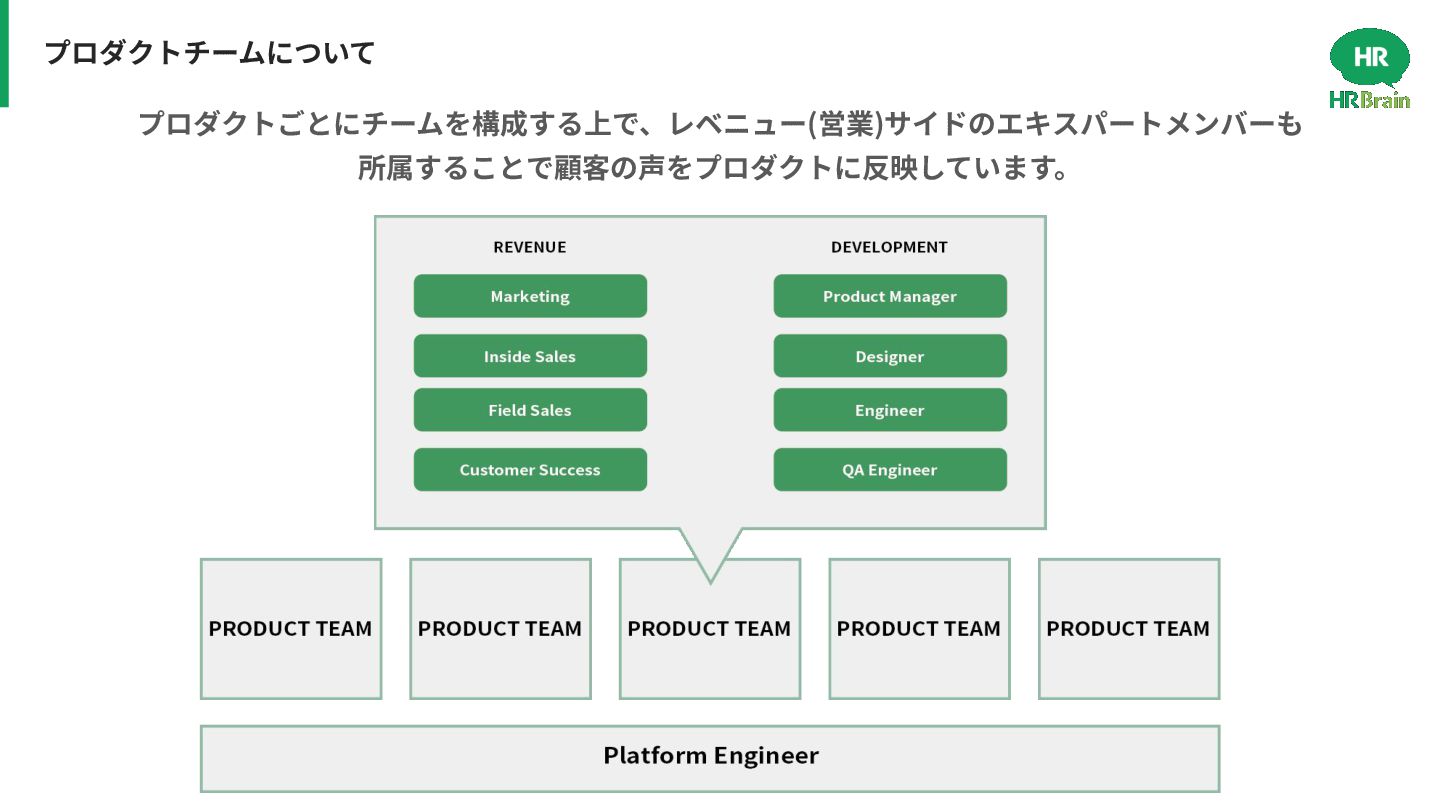 プロダクトチームについて

HR
HRBrain

プロダクトごとにチームを構成する上で、レベニュー(営業)サイドのエキスパートメンバーも所属することで顧客の声をプロダクトに反映しています。

REVENUE

Marketing

Inside Sales

Field Sales

Customer Success

DEVELOPMENT

Product Manager

Designer

Engineer

QA Engineer

PRODUCT TEAM

PRODUCT TEAM

PRODUCT TEAM

PRODUCT TEAM

PRODUCT TEAM

Platform Engineer